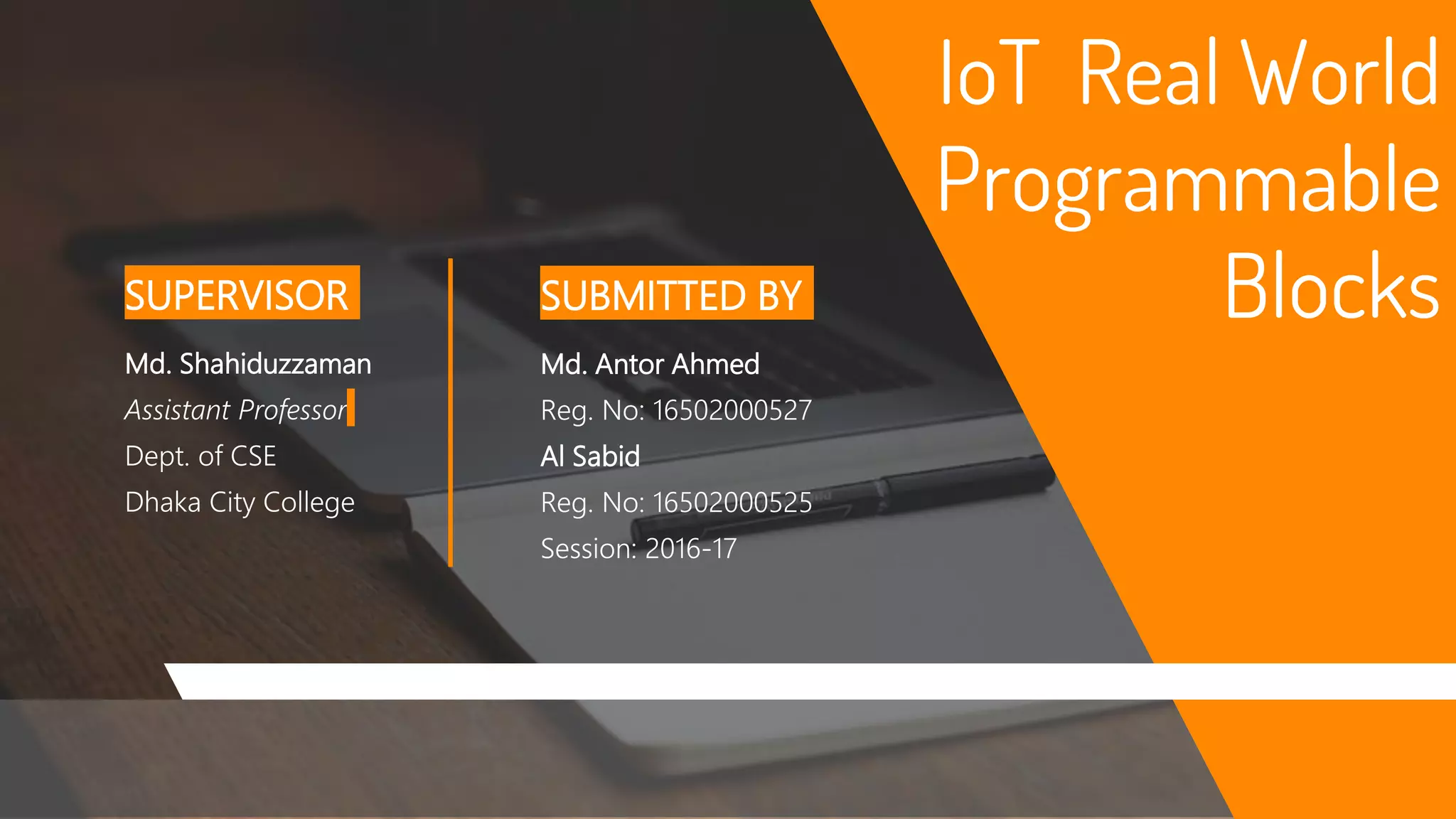 IoT Real World Programmable Blocks

SUPERVISOR

Md. Shahiduzzaman
Assistant Professor
Dept. of CSE
Dhaka City College

SUBMITTED BY

Md. Antor Ahmed
Reg. No: 16502000527
Al Sabid
Reg. No: 16502000525
Session: 2016-17